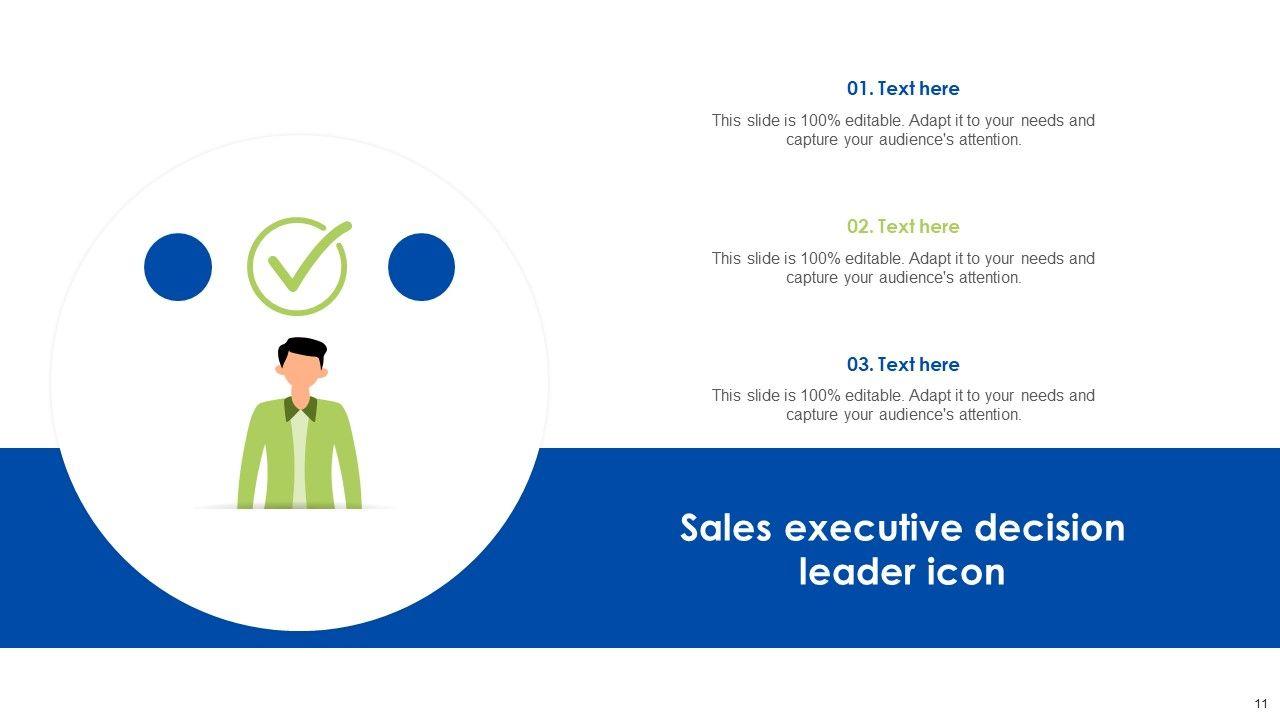 01. Text here

This slide is 100% editable. Adapt it to your needs and capture your audience's attention.

02. Text here

This slide is 100% editable. Adapt it to your needs and capture your audience's attention.

03. Text here

This slide is 100% editable. Adapt it to your needs and capture your audience's attention.

Sales executive decision leader icon

11